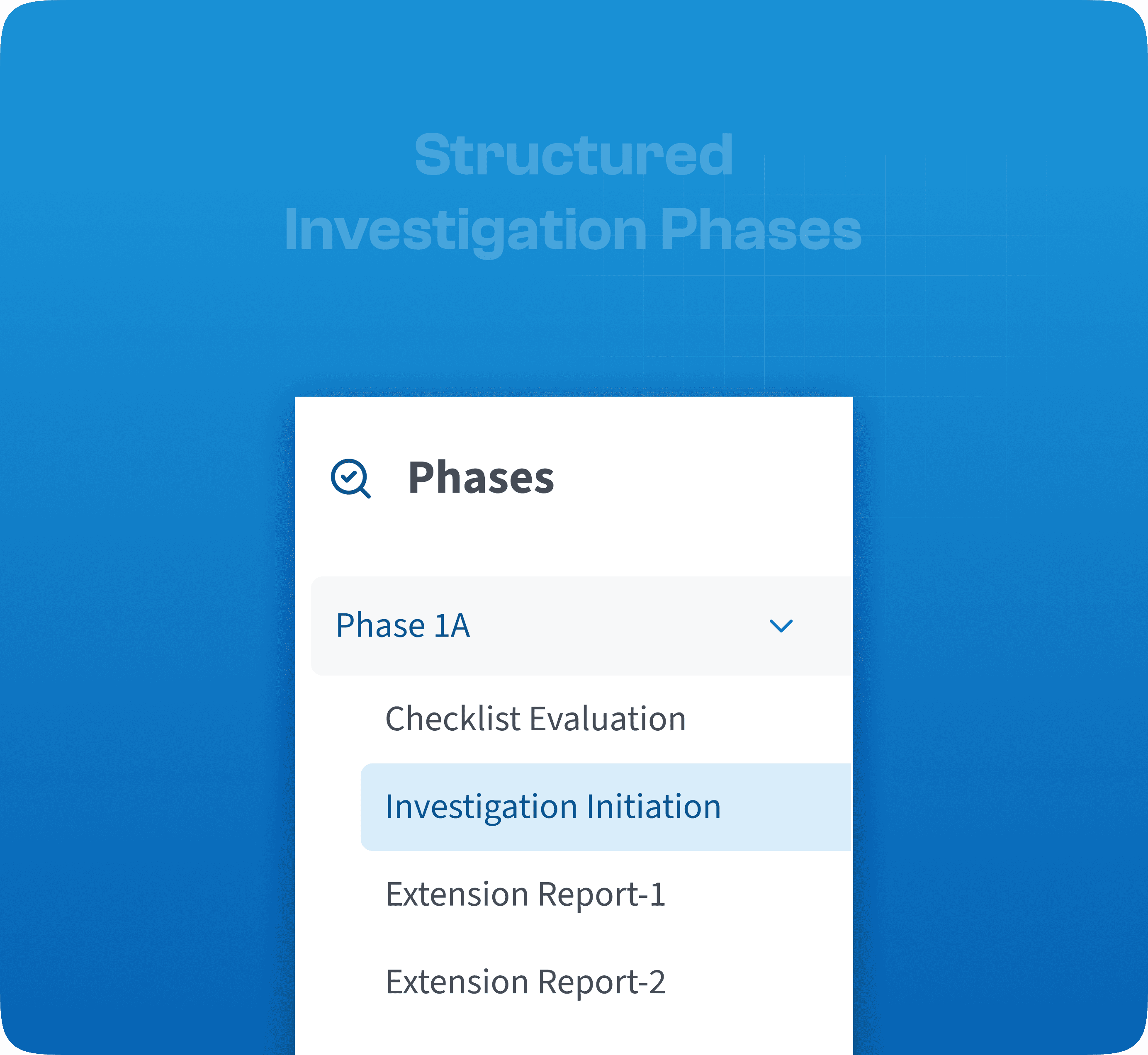 Structured Investigation Phases

Phases

Phase 1A

Checklist Evaluation

Investigation Initiation

Extension Report-1

Extension Report-2